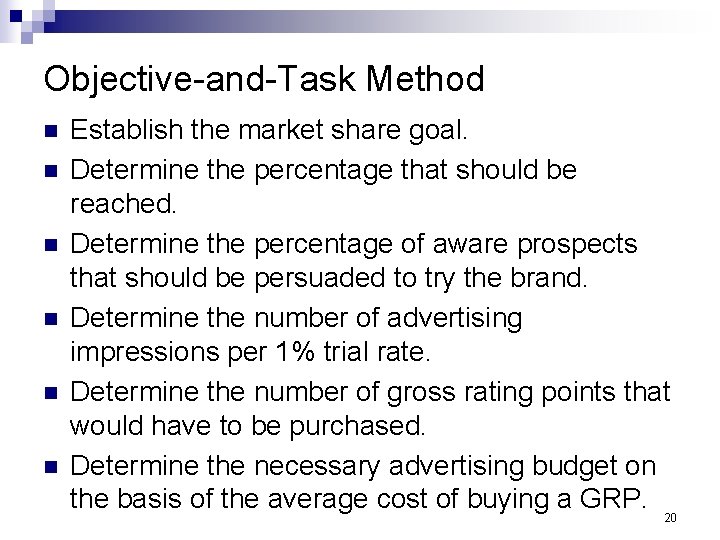 Objective-and-Task Method

- Establish the market share goal.
- Determine the percentage that should be reached.
- Determine the percentage of aware prospects that should be persuaded to try the brand.
- Determine the number of advertising impressions per 1% trial rate.
- Determine the number of gross rating points that would have to be purchased.
- Determine the necessary advertising budget on the basis of the average cost of buying a GRP.

20